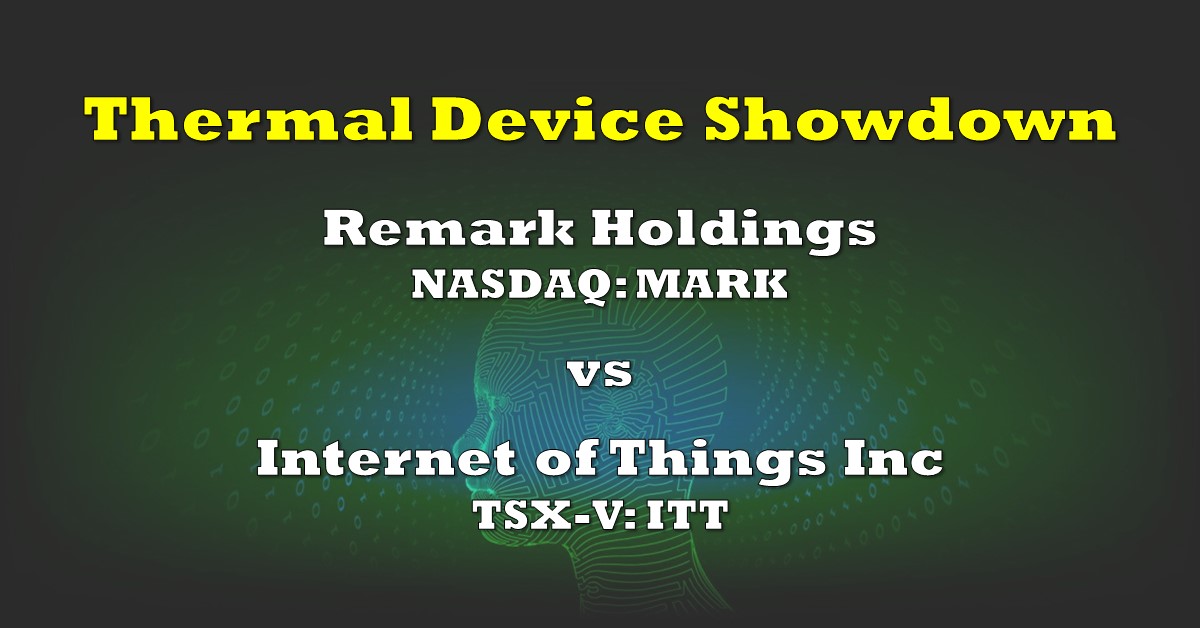 Thermal Device Showdown

Remark Holdings
NASDAQ: MARK

vs

Internet of Things Inc
TSX-V: ITT